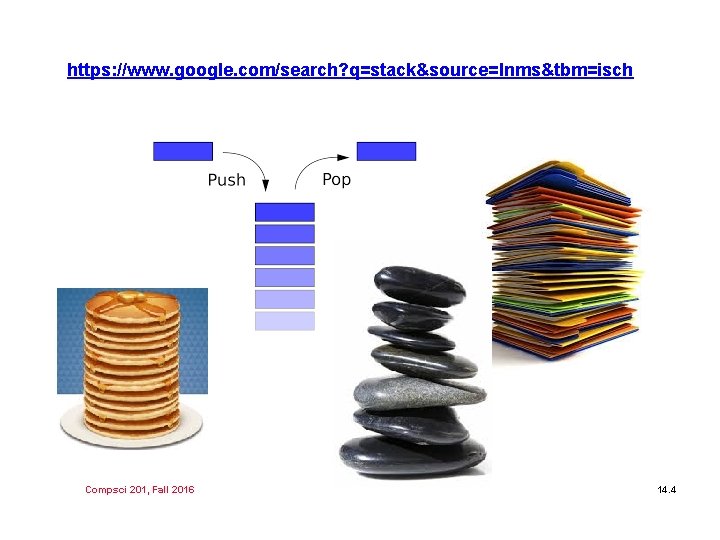 https://www.google.com/search?q=stack&source=lnms&tbm=isch

Push

Pop

Compsci 201, Fall 2016

14.4